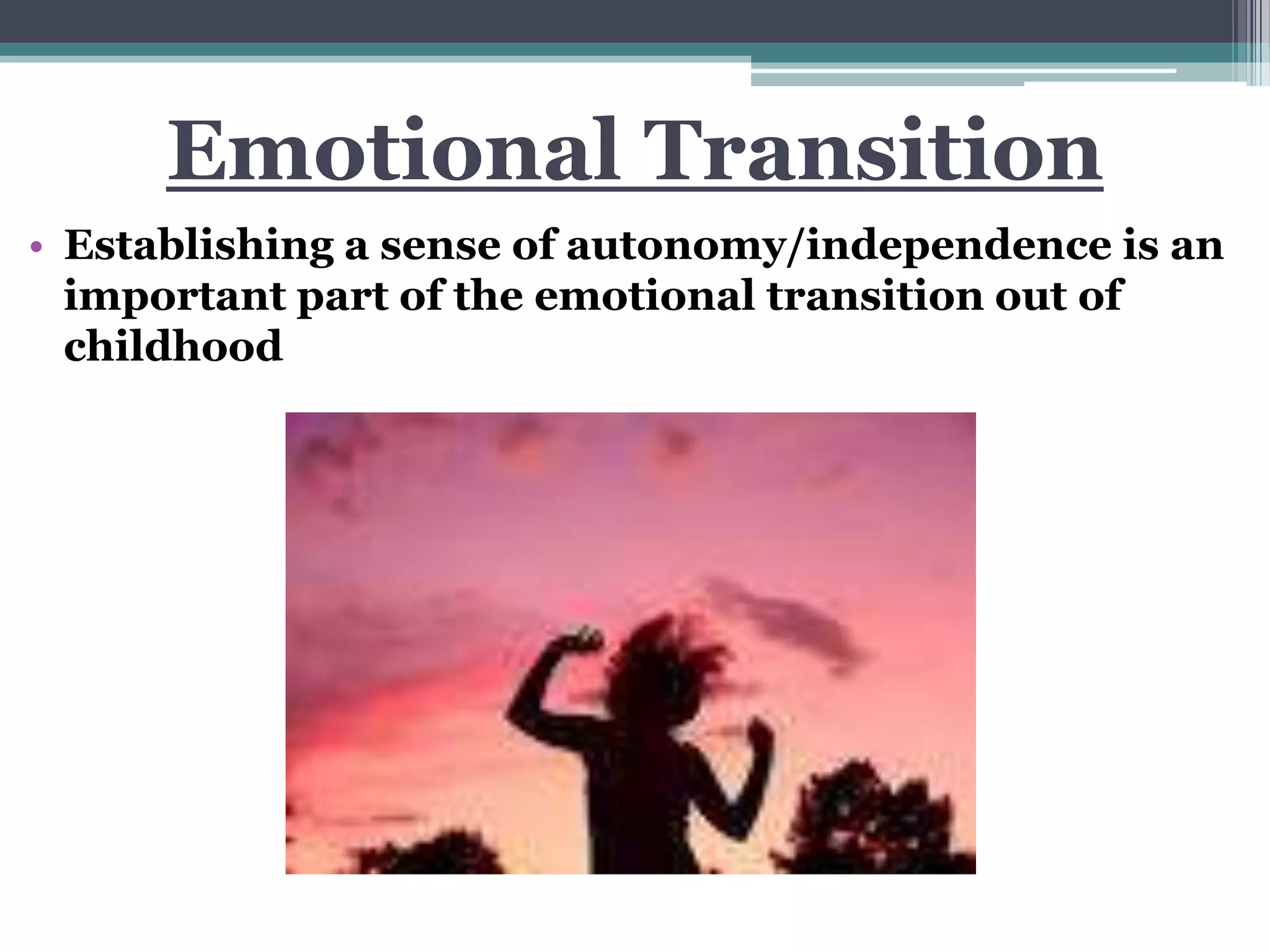 Emotional Transition

• Establishing a sense of autonomy/independence is an important part of the emotional transition out of childhood